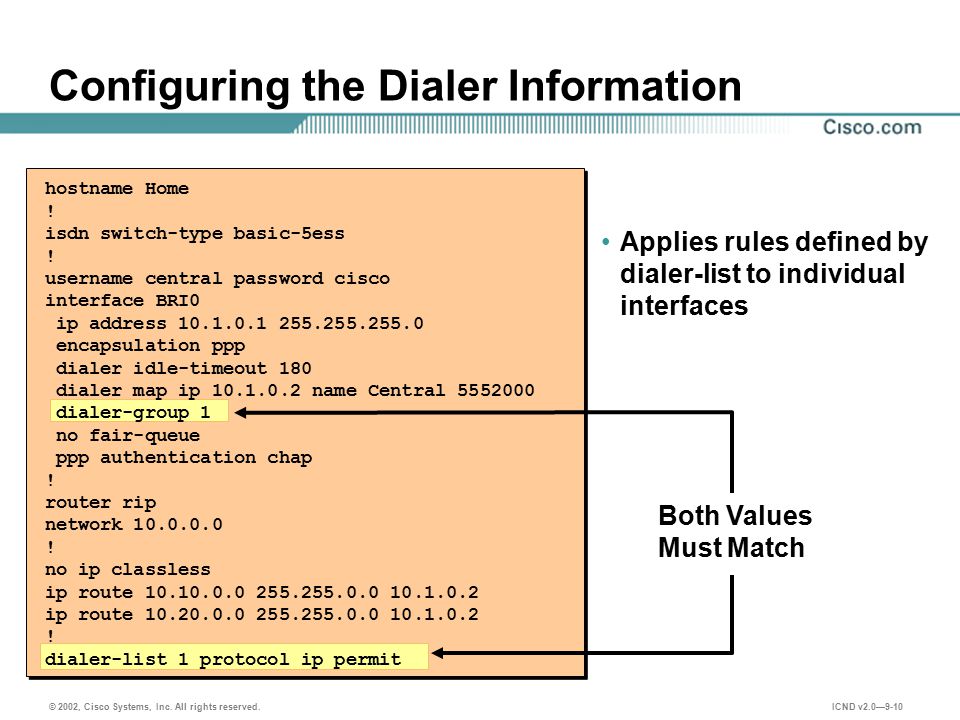 Configuring the Dialer Information

Cisco.com

hostname Home
!
isdn switch-type basic-5ess
!
username central password cisco
interface BRI0
 ip address 10.1.0.1 255.255.255.0
 encapsulation ppp
 dialer idle-timeout 180
 dialer map ip 10.1.0.2 name Central 5552000
 dialer-group 1
 no fair-queue
 ppp authentication chap
!
router rip
network 10.0.0.0
!
no ip classless
ip route 10.10.0.0 255.255.0.0 10.1.0.2
ip route 10.20.0.0 255.255.0.0 10.1.0.2
!
dialer-list 1 protocol ip permit

• Applies rules defined by dialer-list to individual interfaces

Both Values Must Match

© 2002, Cisco Systems, Inc. All rights reserved.

ICND v2.0—9-10